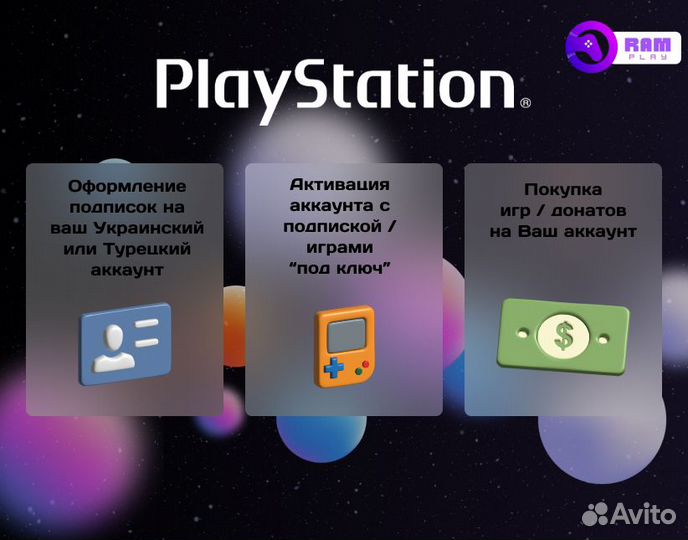 RAM PLAY

PlayStation®

Оформление подписок на ваш Украинский или Турецкий аккаунт

Активация аккаунта с подпиской / играми "под ключ"

Покупка игр / донатов на Ваш аккаунт

$

Avito